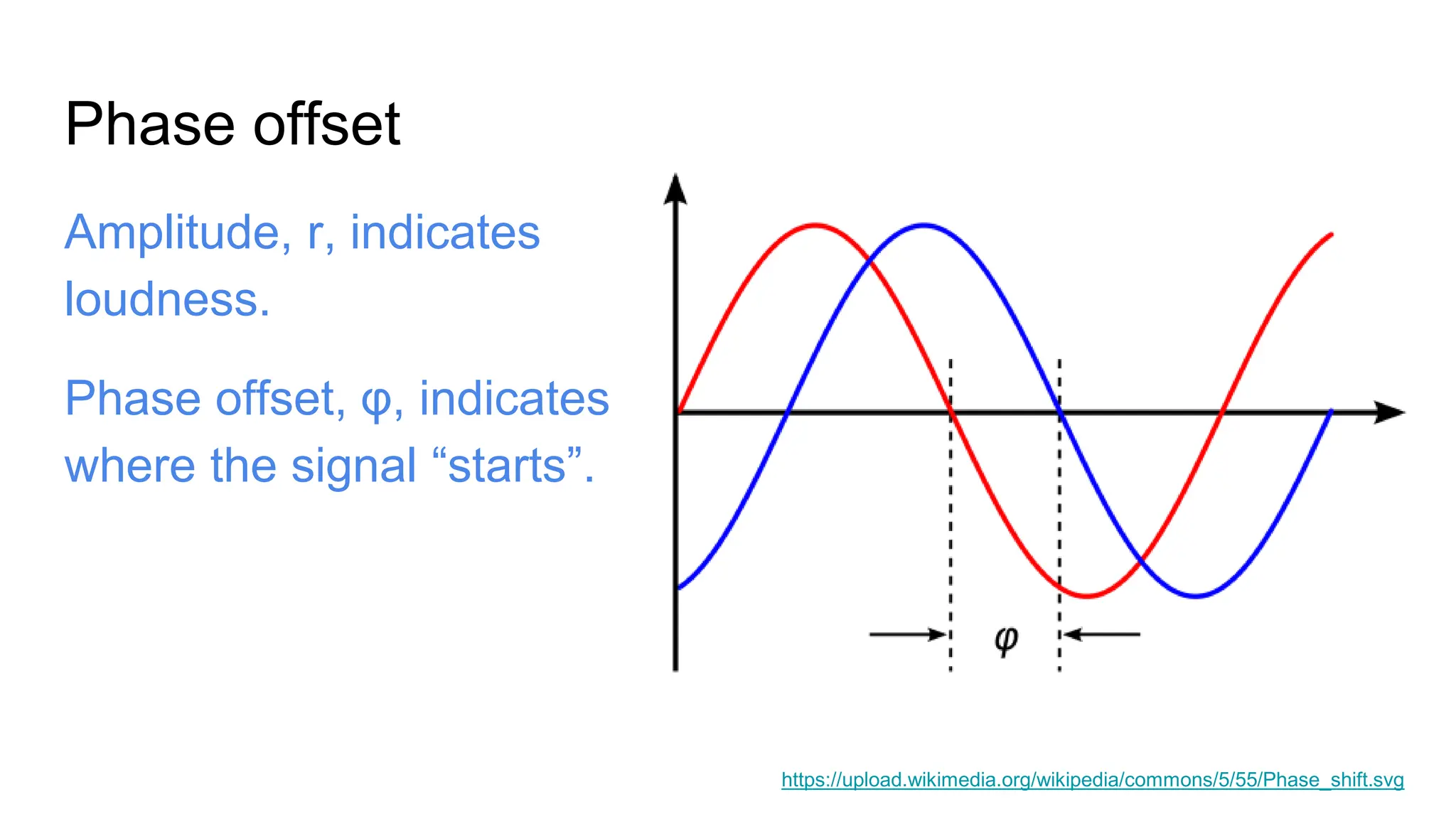 Phase offset

Amplitude, r, indicates loudness.

Phase offset, φ, indicates where the signal “starts”.

$\varphi$

https://upload.wikimedia.org/wikipedia/commons/5/55/Phase_shift.svg